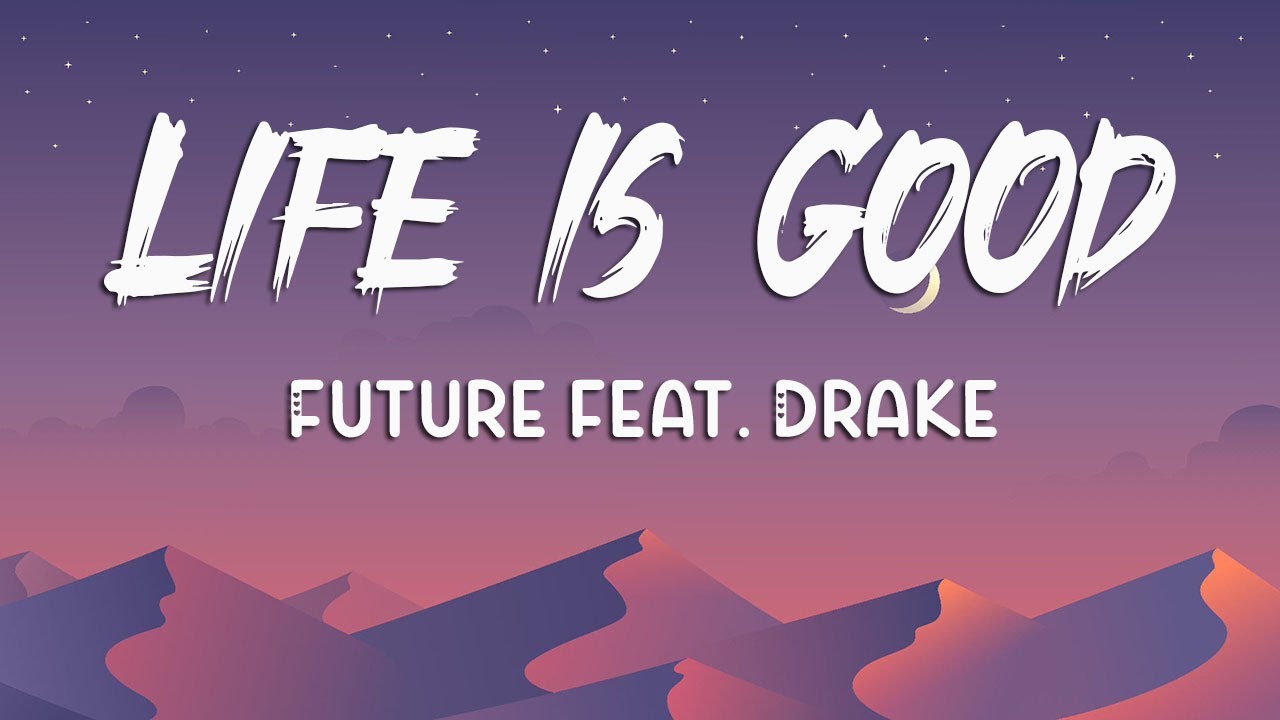 LIFE IS GOOD

FUTURE FEAT. DRAKE